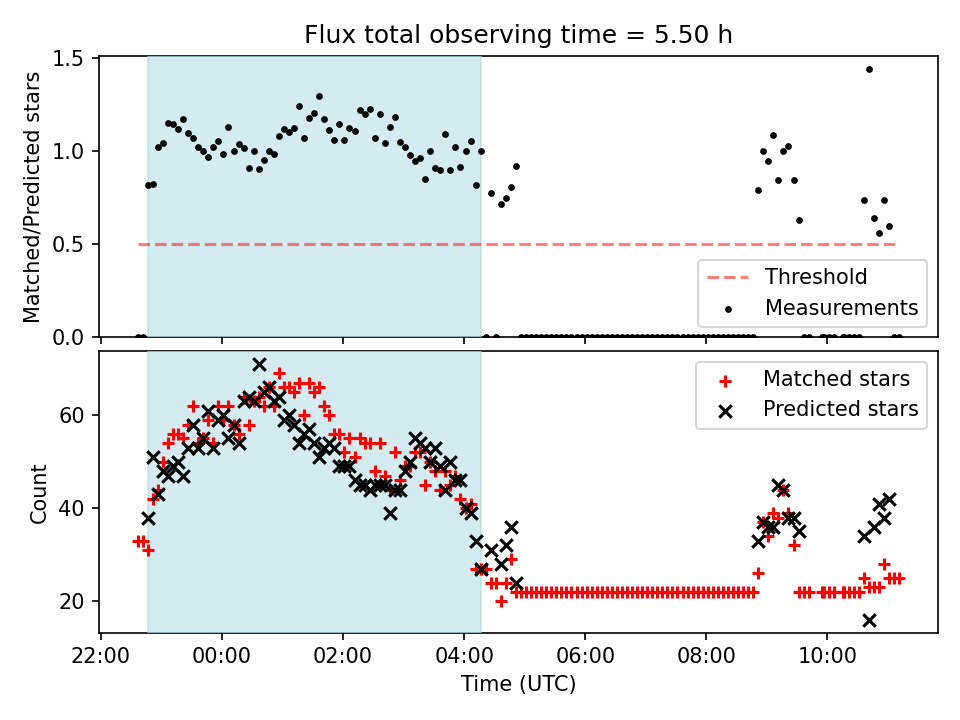 Flux total observing time = 5.50 h

Matched/Predicted stars

1.5
1.0
0.5
0.0

Threshold
Measurements

Count

60
40
20

Matched stars
Predicted stars

22:00 00:00 02:00 04:00 06:00 08:00 10:00
Time (UTC)